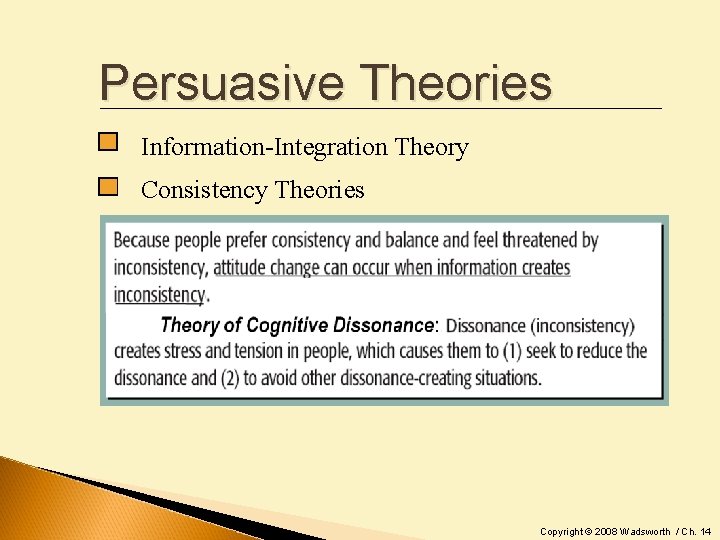 Persuasive Theories

Information-Integration Theory

Consistency Theories

Because people prefer consistency and balance and feel threatened by inconsistency, attitude change can occur when information creates inconsistency.

Theory of Cognitive Dissonance: Dissonance (inconsistency) creates stress and tension in people, which causes them to (1) seek to reduce the dissonance and (2) to avoid other dissonance-creating situations.

Copyright © 2008 Wadsworth / Ch. 14